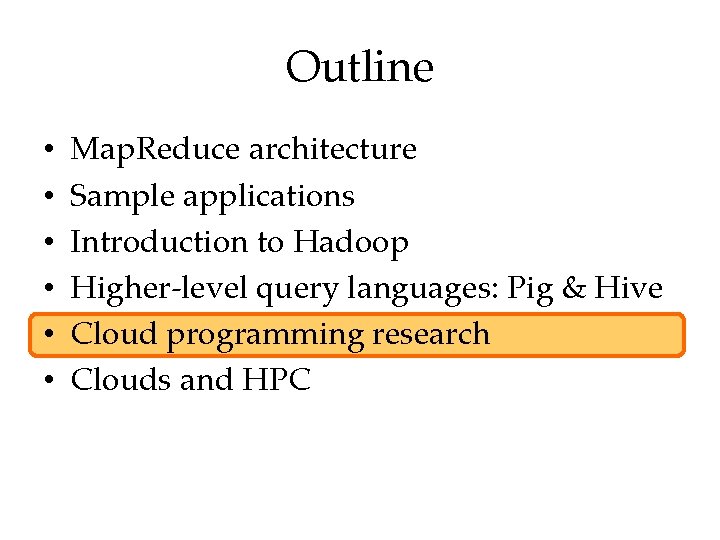 Outline

• MapReduce architecture
• Sample applications
• Introduction to Hadoop
• Higher-level query languages: Pig & Hive
• Cloud programming research
• Clouds and HPC